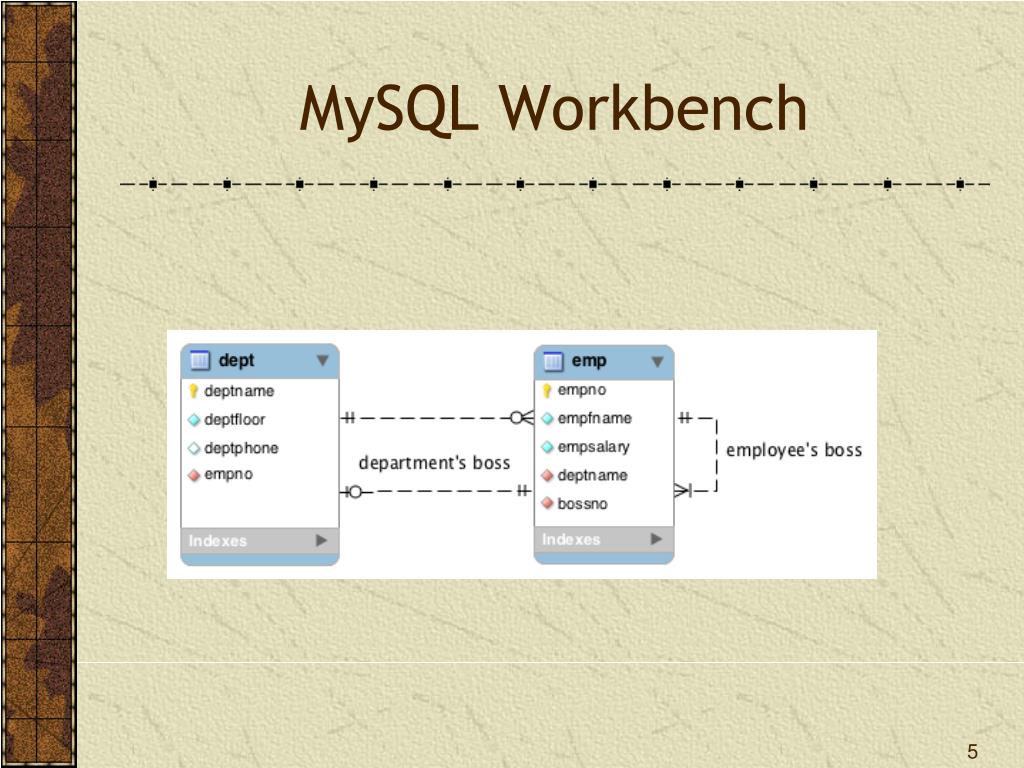 MySQL Workbench

dept
deptname
deptfloor
deptphone
empno
Indexes

department's boss

emp
empno
empfname
empsalary
deptname
bossno
Indexes

employee's boss

5